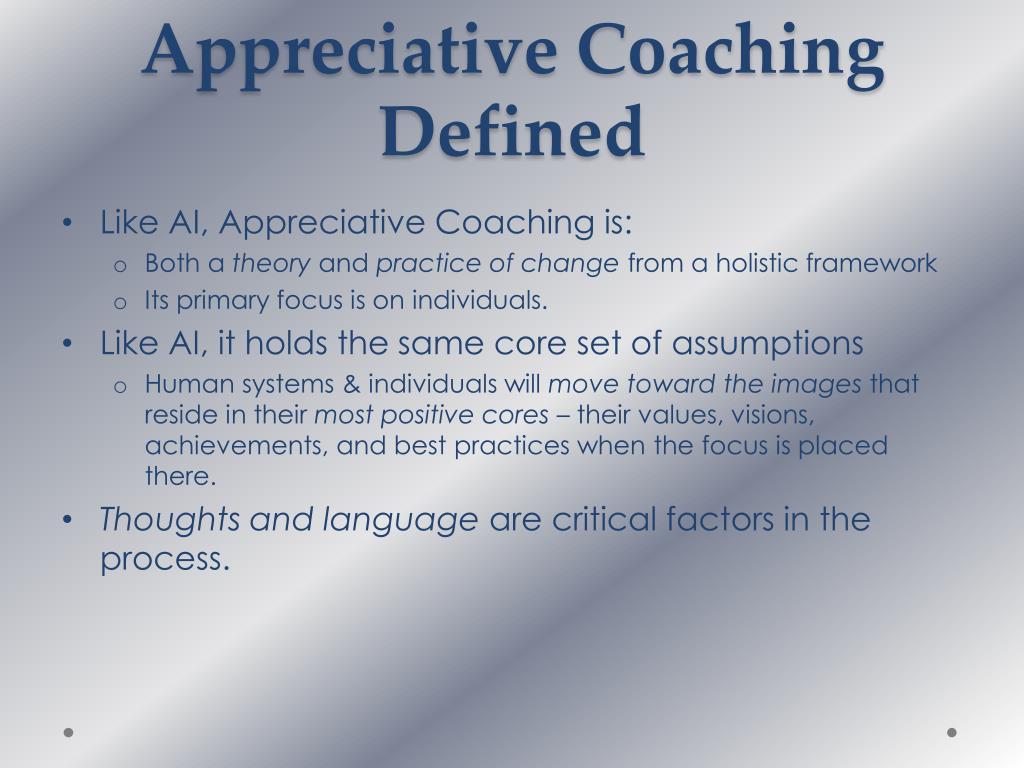 Appreciative Coaching Defined

• Like AI, Appreciative Coaching is:
  o Both a theory and practice of change from a holistic framework
  o Its primary focus is on individuals.
• Like AI, it holds the same core set of assumptions
  o Human systems & individuals will move toward the images that reside in their most positive cores – their values, visions, achievements, and best practices when the focus is placed there.
• Thoughts and language are critical factors in the process.